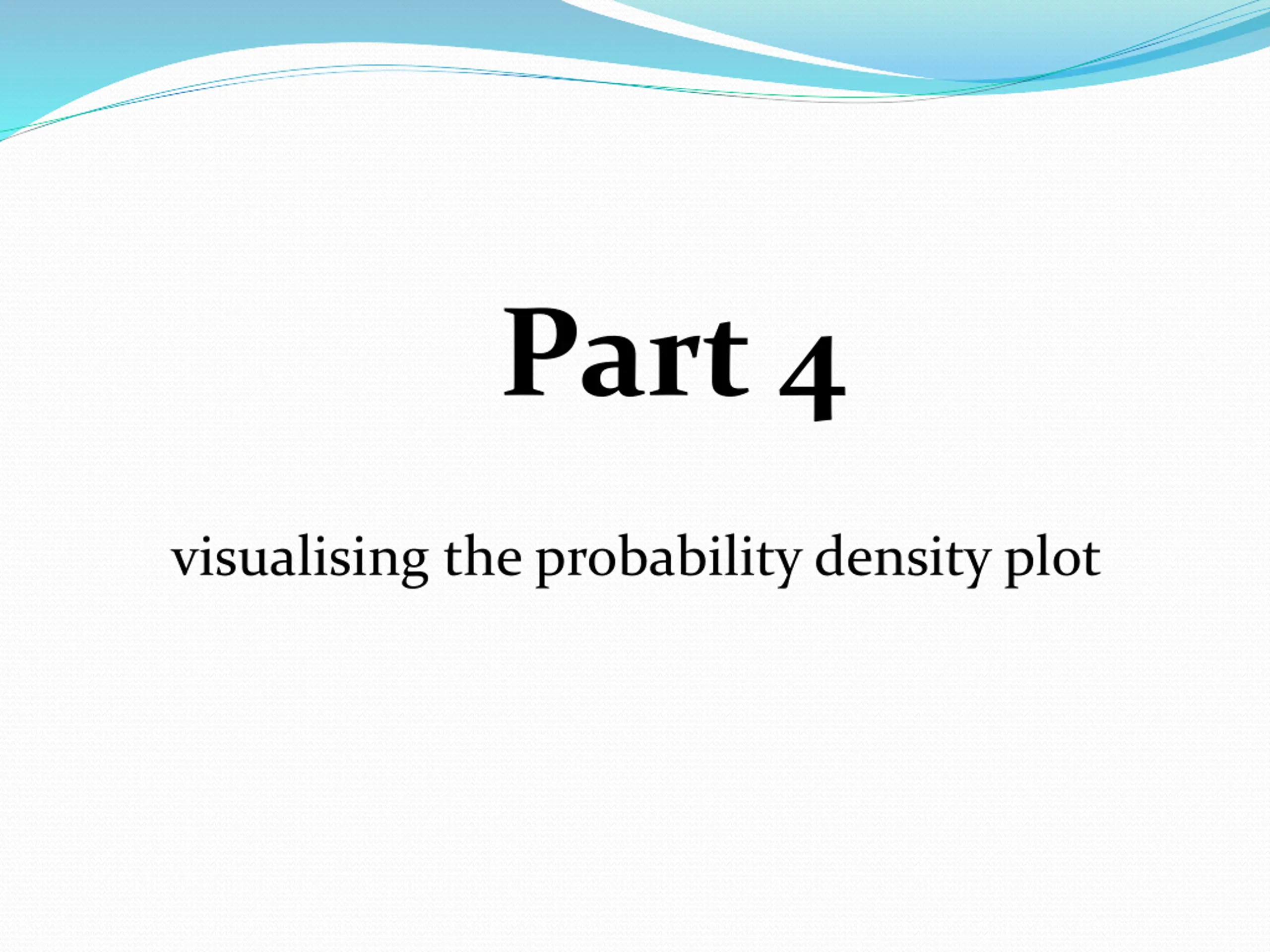 Part 4

visualising the probability density plot